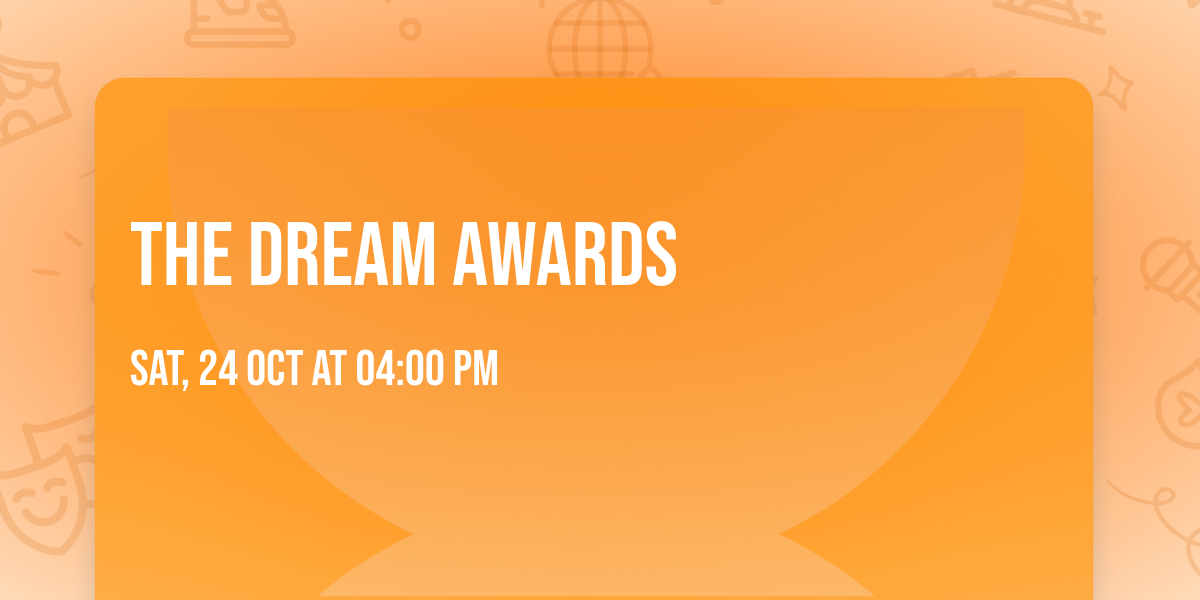 THE DREAM AWARDS

SAT, 24 OCT AT 04:00 PM